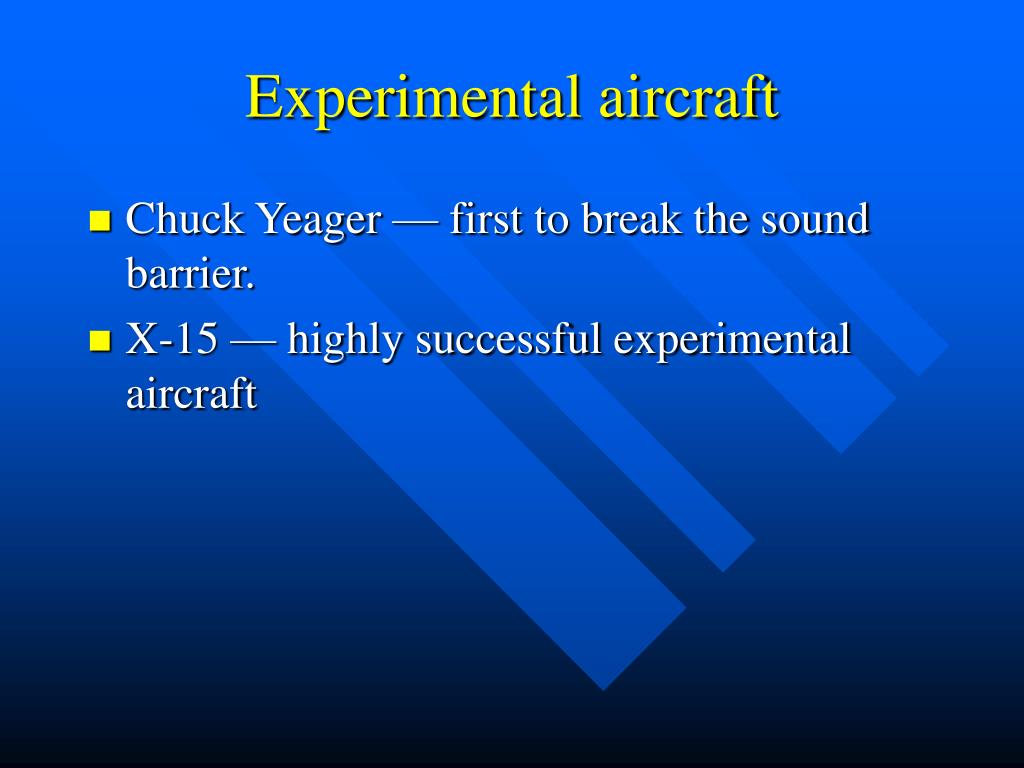 Experimental aircraft

- Chuck Yeager — first to break the sound barrier.
- X-15 — highly successful experimental aircraft